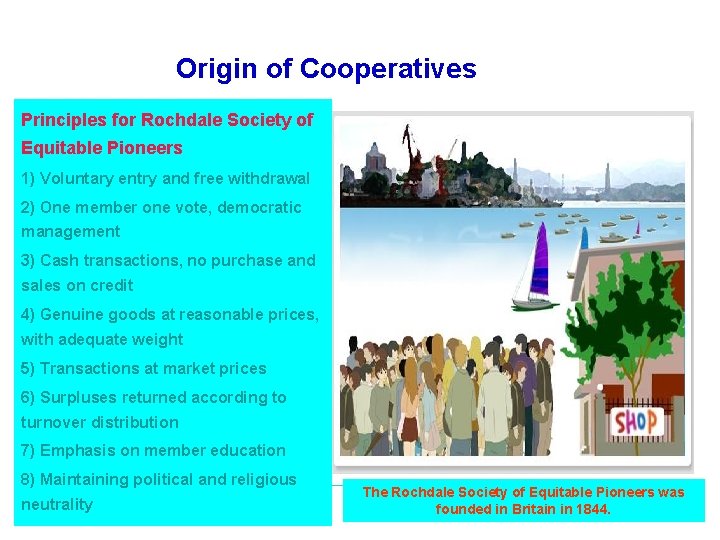 Origin of Cooperatives

Principles for Rochdale Society of Equitable Pioneers

1) Voluntary entry and free withdrawal

2) One member one vote, democratic management

3) Cash transactions, no purchase and sales on credit

4) Genuine goods at reasonable prices, with adequate weight

5) Transactions at market prices

6) Surpluses returned according to turnover distribution

7) Emphasis on member education

8) Maintaining political and religious neutrality

SHOP

The Rochdale Society of Equitable Pioneers was founded in Britain in 1844.